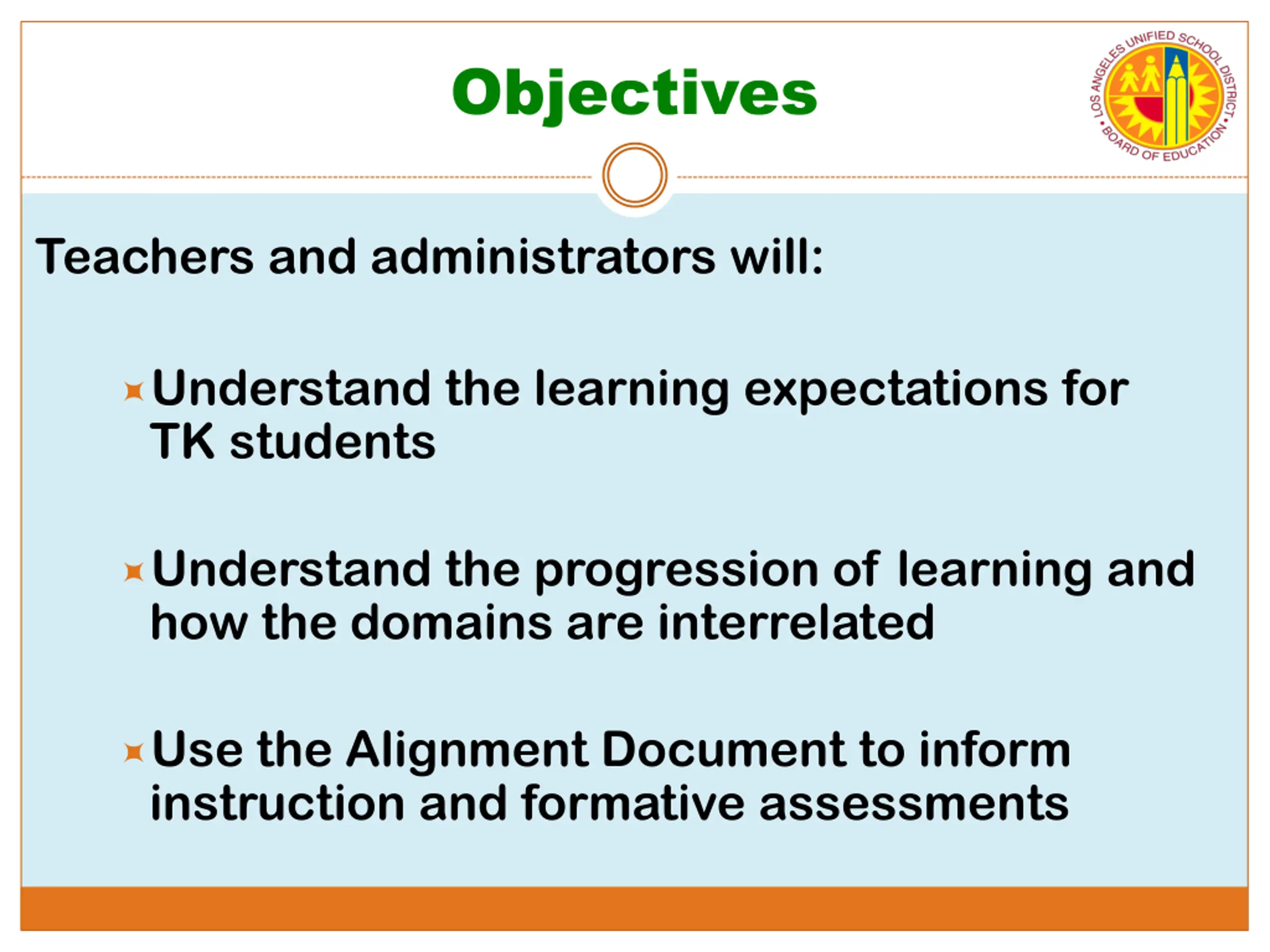 Objectives

LOS ANGELES UNIFIED SCHOOL DISTRICT • BOARD OF EDUCATION •

Teachers and administrators will:

Understand the learning expectations for TK students

Understand the progression of learning and how the domains are interrelated

Use the Alignment Document to inform instruction and formative assessments